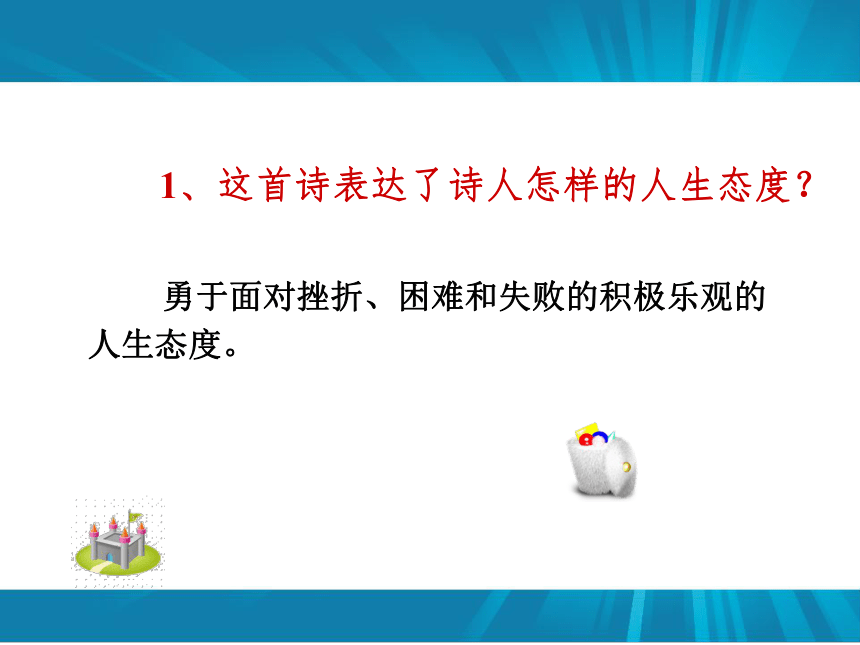 1、这首诗表达了诗人怎样的人生态度？

勇于面对挫折、困难和失败的积极乐观的人生态度。